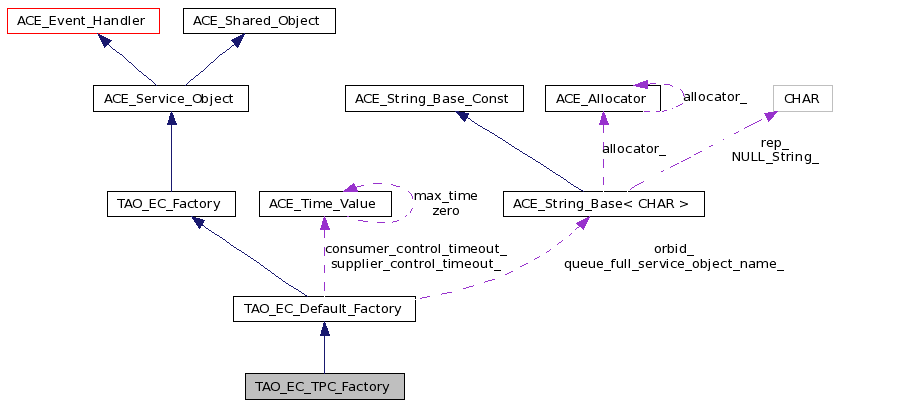 ACE_Event_Handler
ACE_Shared_Object
ACE_Service_Object
ACE_String_Base_Const
ACE_Allocator
allocator_
CHAR
allocator_
rep_
NULL_String_
TAO_EC_Factory
ACE_Time_Value
max_time
zero
ACE_String_Base< CHAR >
consumer_control_timeout_
supplier_control_timeout_
orbid_
queue_full_service_object_name_
TAO_EC_Default_Factory
TAO_EC_TPC_Factory